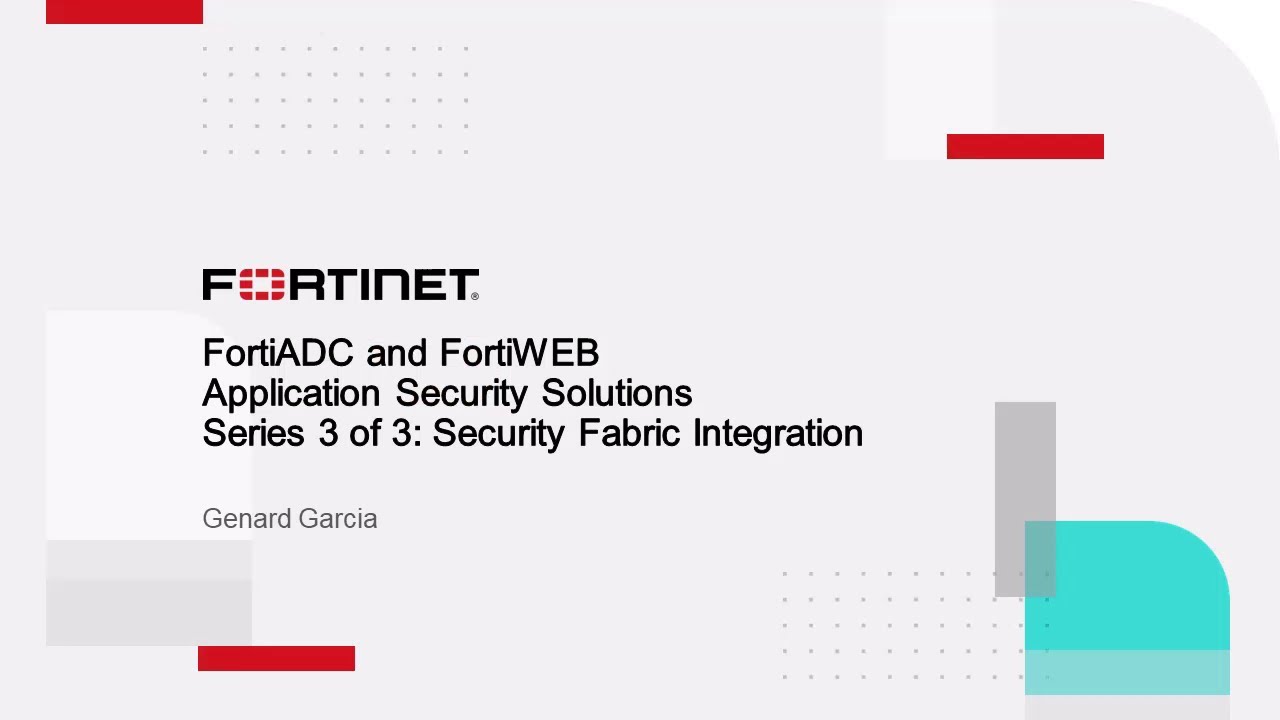 FORTINET®

FortiADC and FortiWEB
Application Security Solutions
Series 3 of 3: Security Fabric Integration

Genard Garcia